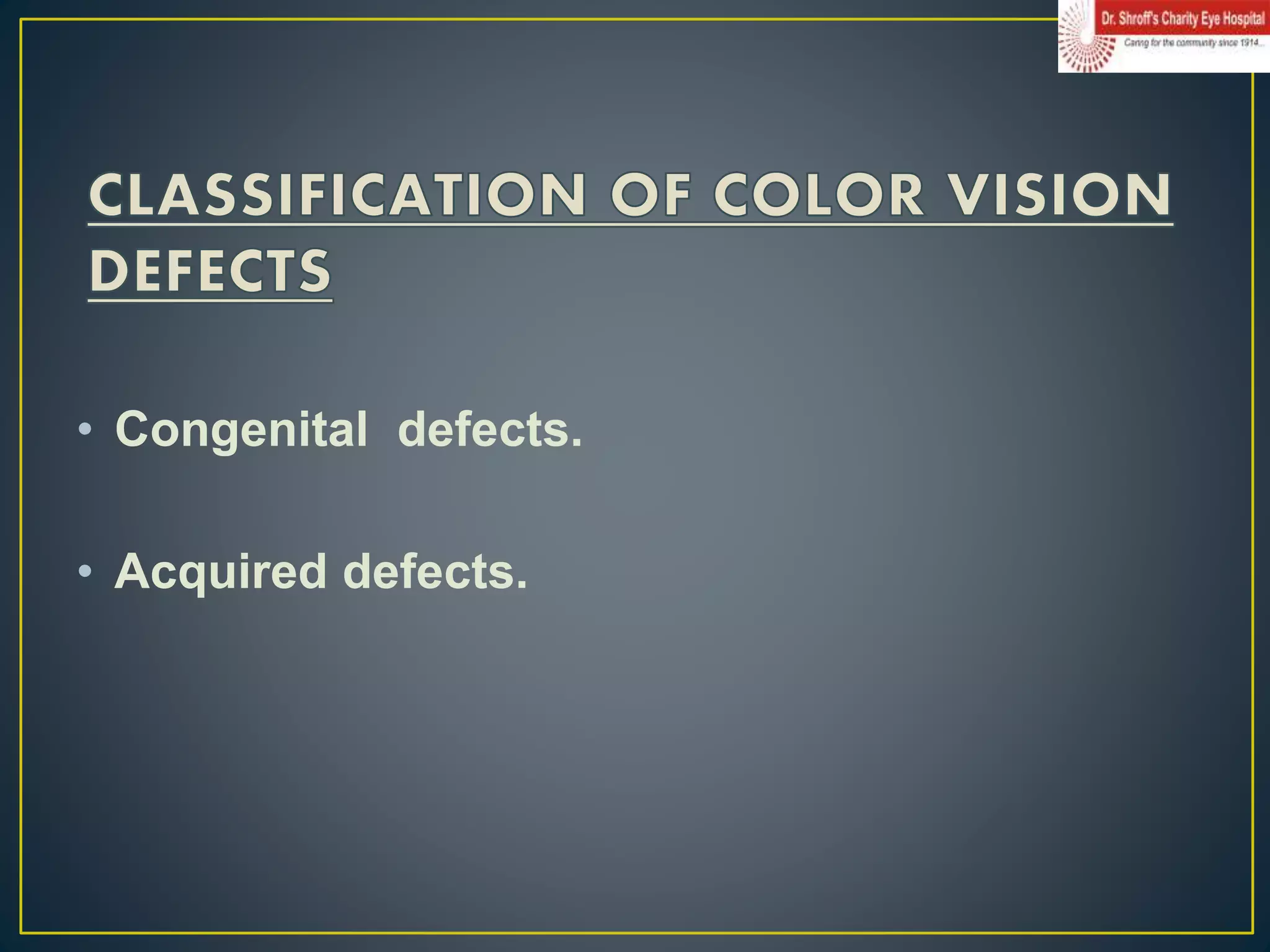 Dr. Shroff's Charity Eye Hospital
Caring for the community since 1914...

CLASSIFICATION OF COLOR VISION DEFECTS

• Congenital defects.

• Acquired defects.